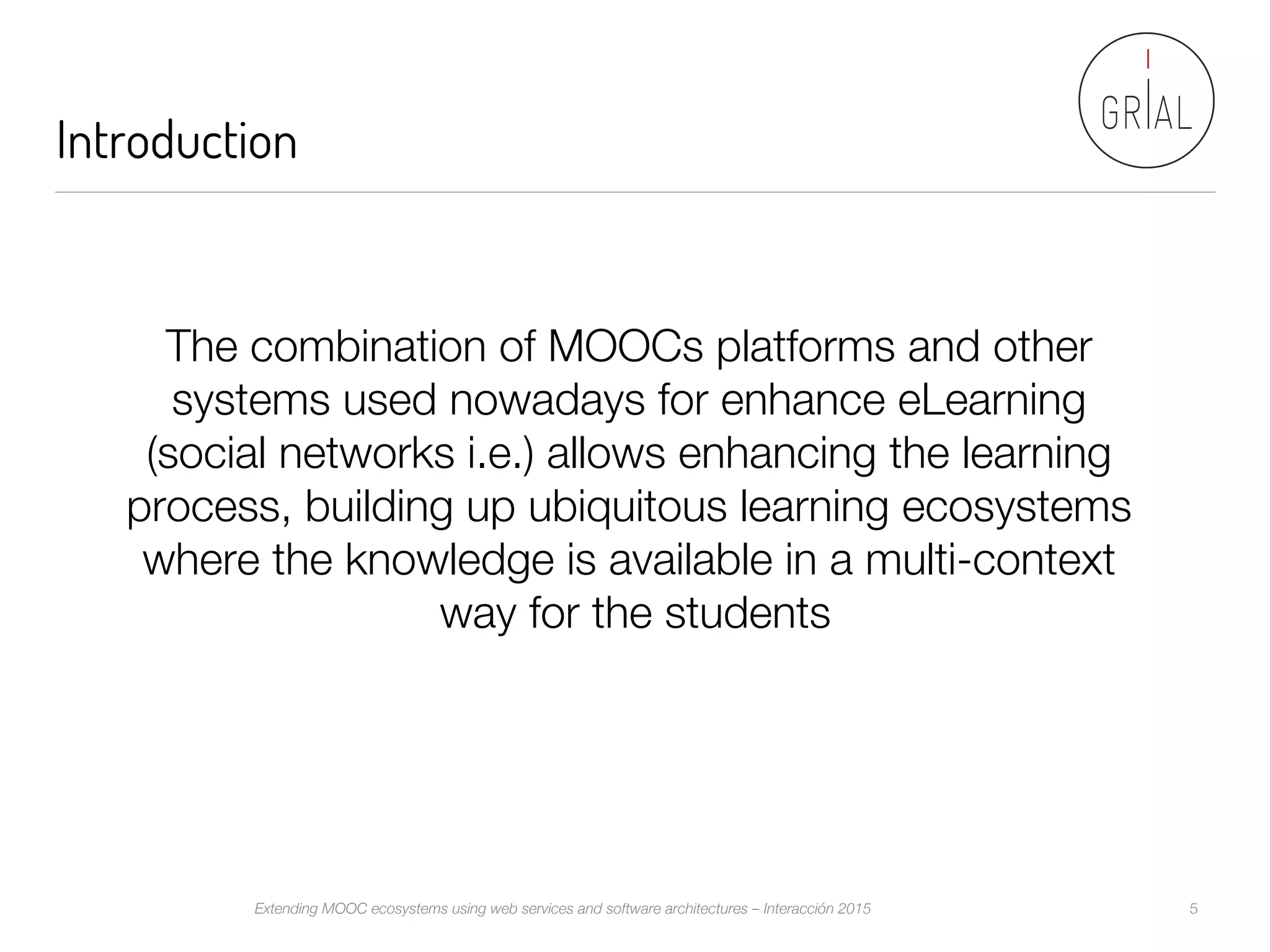 Introduction

GRIAL

The combination of MOOCs platforms and other systems used nowadays for enhance eLearning (social networks i.e.) allows enhancing the learning process, building up ubiquitous learning ecosystems where the knowledge is available in a multi-context way for the students

Extending MOOC ecosystems using web services and software architectures – Interacción 2015

5